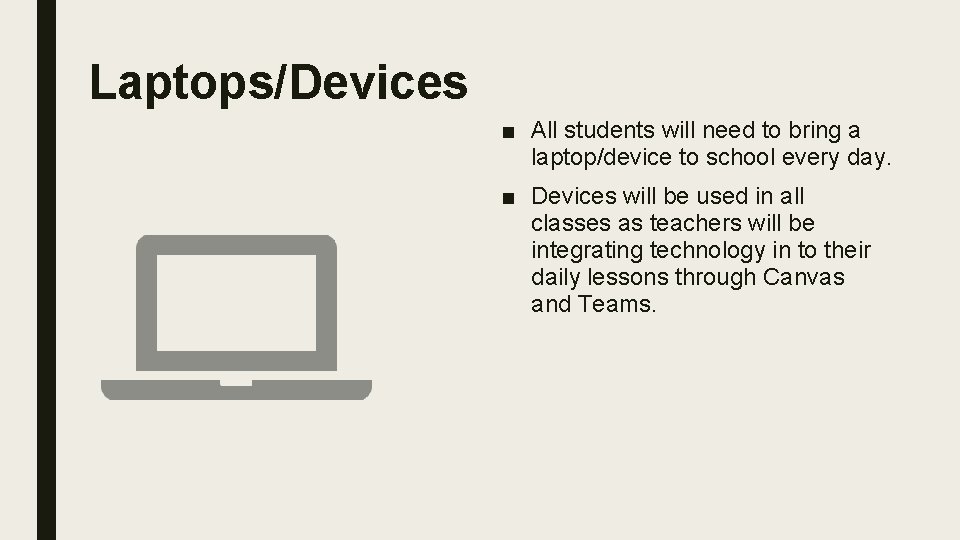 Laptops/Devices

■ All students will need to bring a laptop/device to school every day.

■ Devices will be used in all classes as teachers will be integrating technology in to their daily lessons through Canvas and Teams.